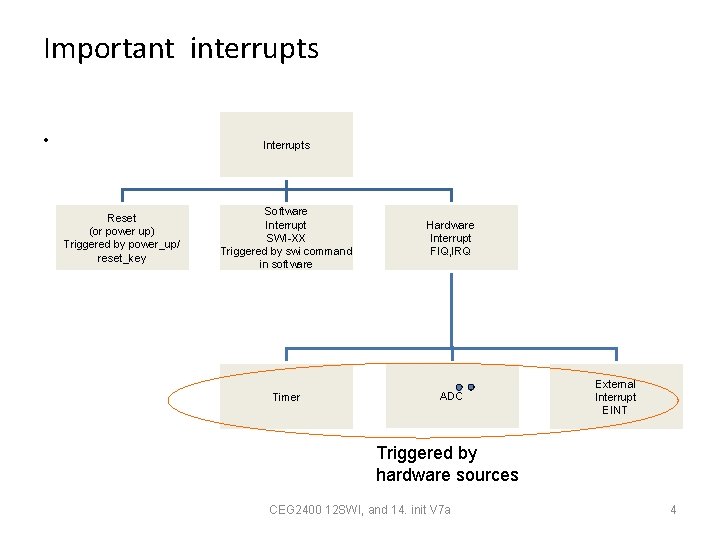 Important interrupts

•

Interrupts

Reset
(or power up)
Triggered by power_up/
reset_key

Software
Interrupt
SWI-XX
Triggered by swi command
in software

Hardware
Interrupt
FIQ,IRQ

Timer

ADC

External
Interrupt
EINT

Triggered by
hardware sources

CEG2400 12SWI, and 14. init V7a

4